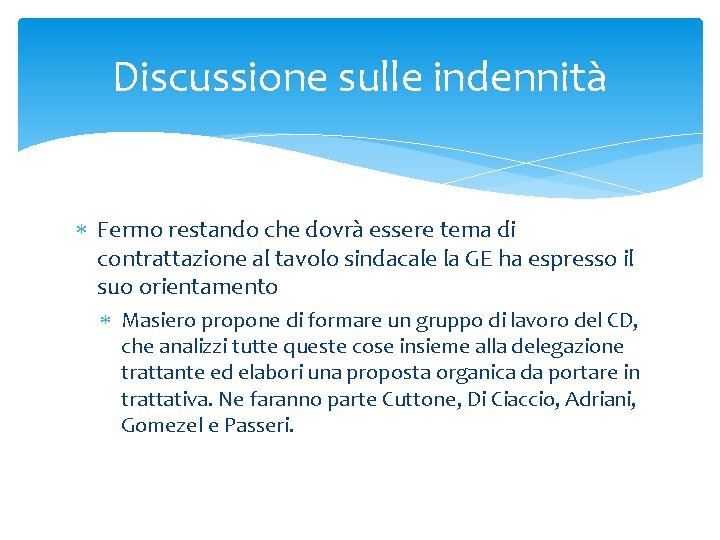 Discussione sulle indennità

* Fermo restando che dovrà essere tema di contrattazione al tavolo sindacale la GE ha espresso il suo orientamento
    * Masiero propone di formare un gruppo di lavoro del CD, che analizzi tutte queste cose insieme alla delegazione trattante ed elabori una proposta organica da portare in trattativa. Ne faranno parte Cuttone, Di Ciaccio, Adriani, Gomezel e Passeri.